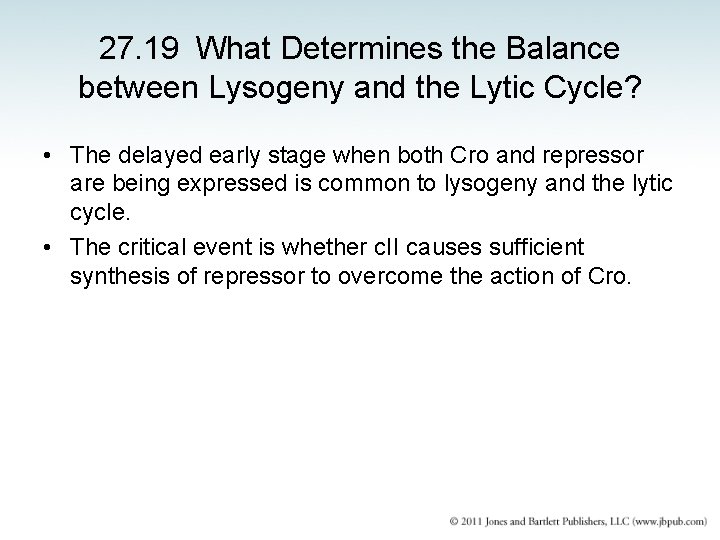 27.19 What Determines the Balance between Lysogeny and the Lytic Cycle?

• The delayed early stage when both Cro and repressor are being expressed is common to lysogeny and the lytic cycle.
• The critical event is whether cII causes sufficient synthesis of repressor to overcome the action of Cro.

© 2011 Jones and Bartlett Publishers, LLC (www.jbpub.com)